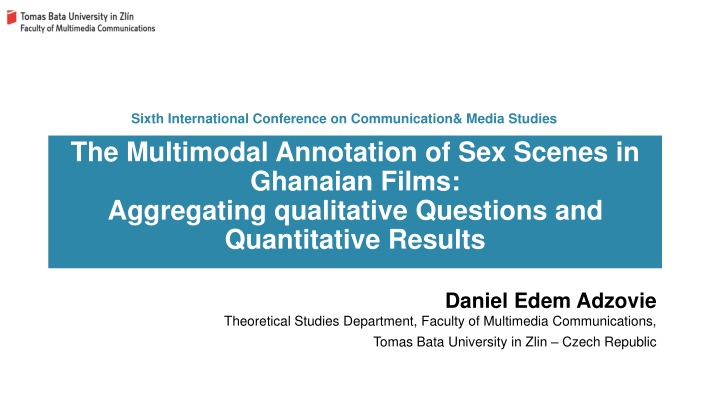 Tomas Bata University in Zlín
Faculty of Multimedia Communications

Sixth International Conference on Communication& Media Studies

The Multimodal Annotation of Sex Scenes in Ghanaian Films:
Aggregating qualitative Questions and Quantitative Results

Daniel Edem Adzovie
Theoretical Studies Department, Faculty of Multimedia Communications,
Tomas Bata University in Zlin – Czech Republic